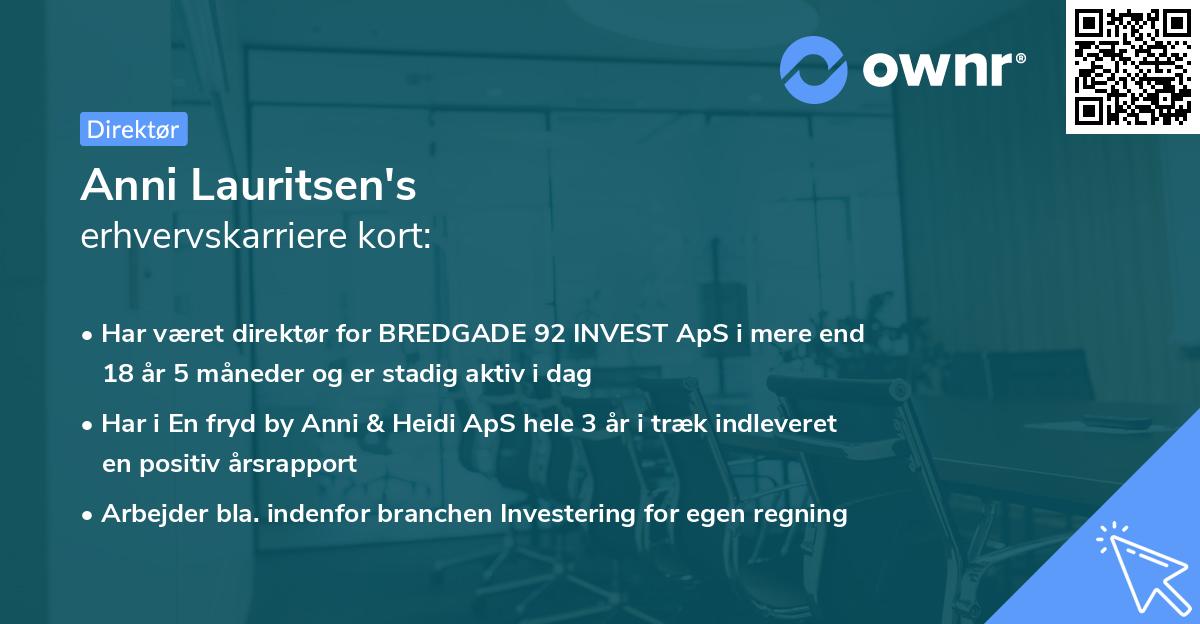 ownr®

Direktør

Anni Lauritsen's
erhvervskarriere kort:

• Har været direktør for BREDGADE 92 INVEST ApS i mere end 18 år 5 måneder og er stadig aktiv i dag

• Har i En fryd by Anni & Heidi ApS hele 3 år i træk indleveret en positiv årsrapport

• Arbejder bla. indenfor branchen Investering for egen regning